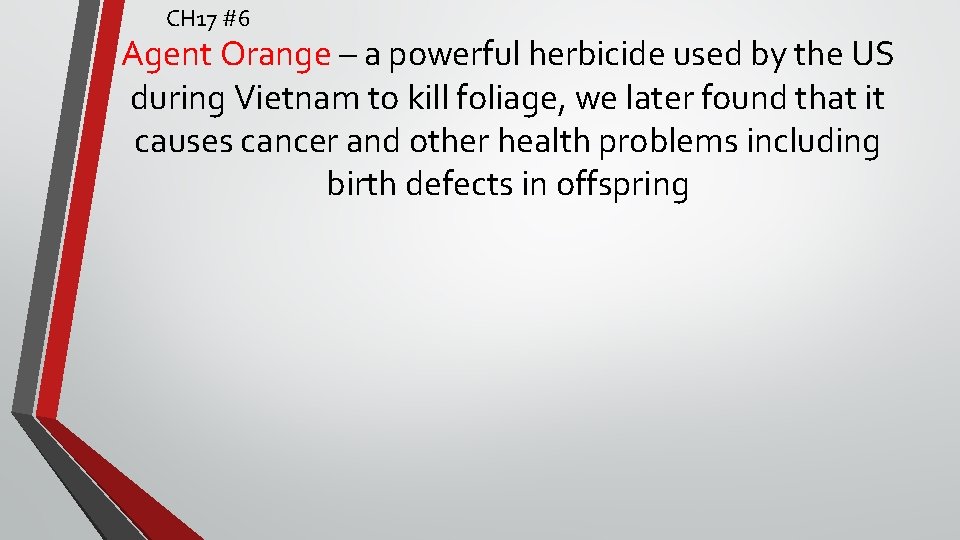 CH17 #6

Agent Orange – a powerful herbicide used by the US during Vietnam to kill foliage, we later found that it causes cancer and other health problems including birth defects in offspring